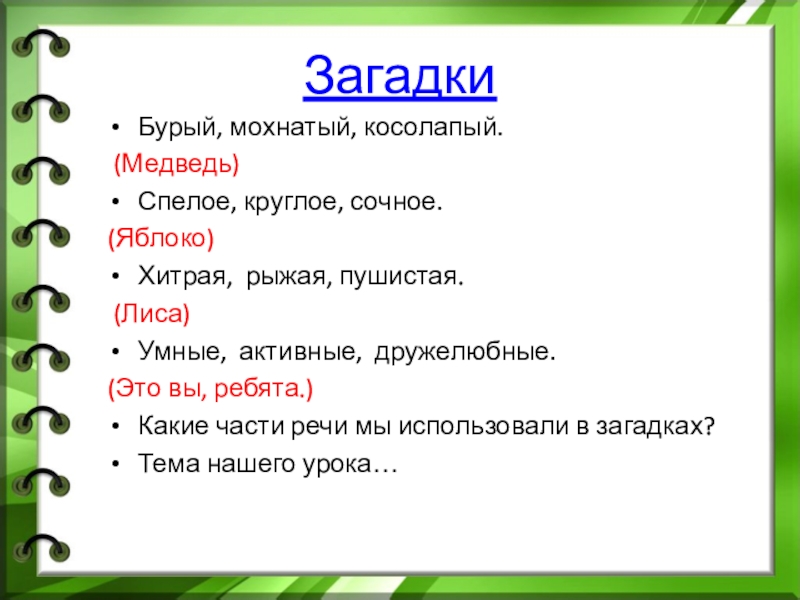 Загадки

• Бурый, мохнатый, косолапый.

(Медведь)

• Спелое, круглое, сочное.

(Яблоко)

• Хитрая, рыжая, пушистая.

(Лиса)

• Умные, активные, дружелюбные.

(Это вы, ребята.)

• Какие части речи мы использовали в загадках?

• Тема нашего урока…